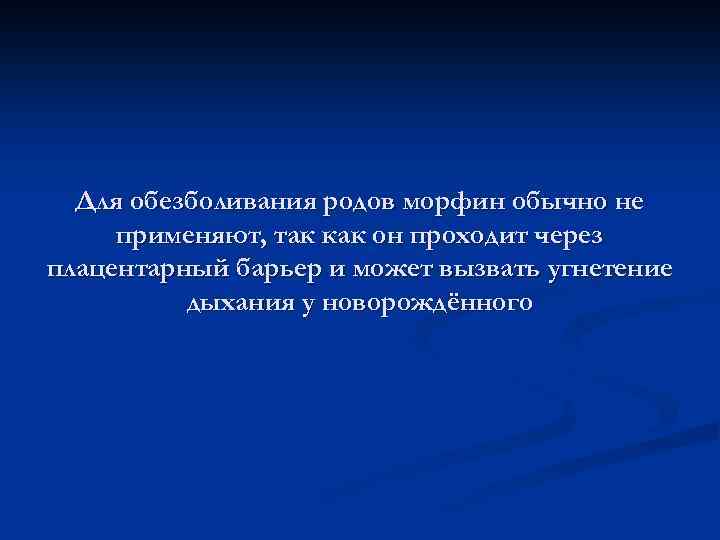 Для обезболивания родов морфин обычно не применяют, так как он проходит через плацентарный барьер и может вызвать угнетение дыхания у новорождённого